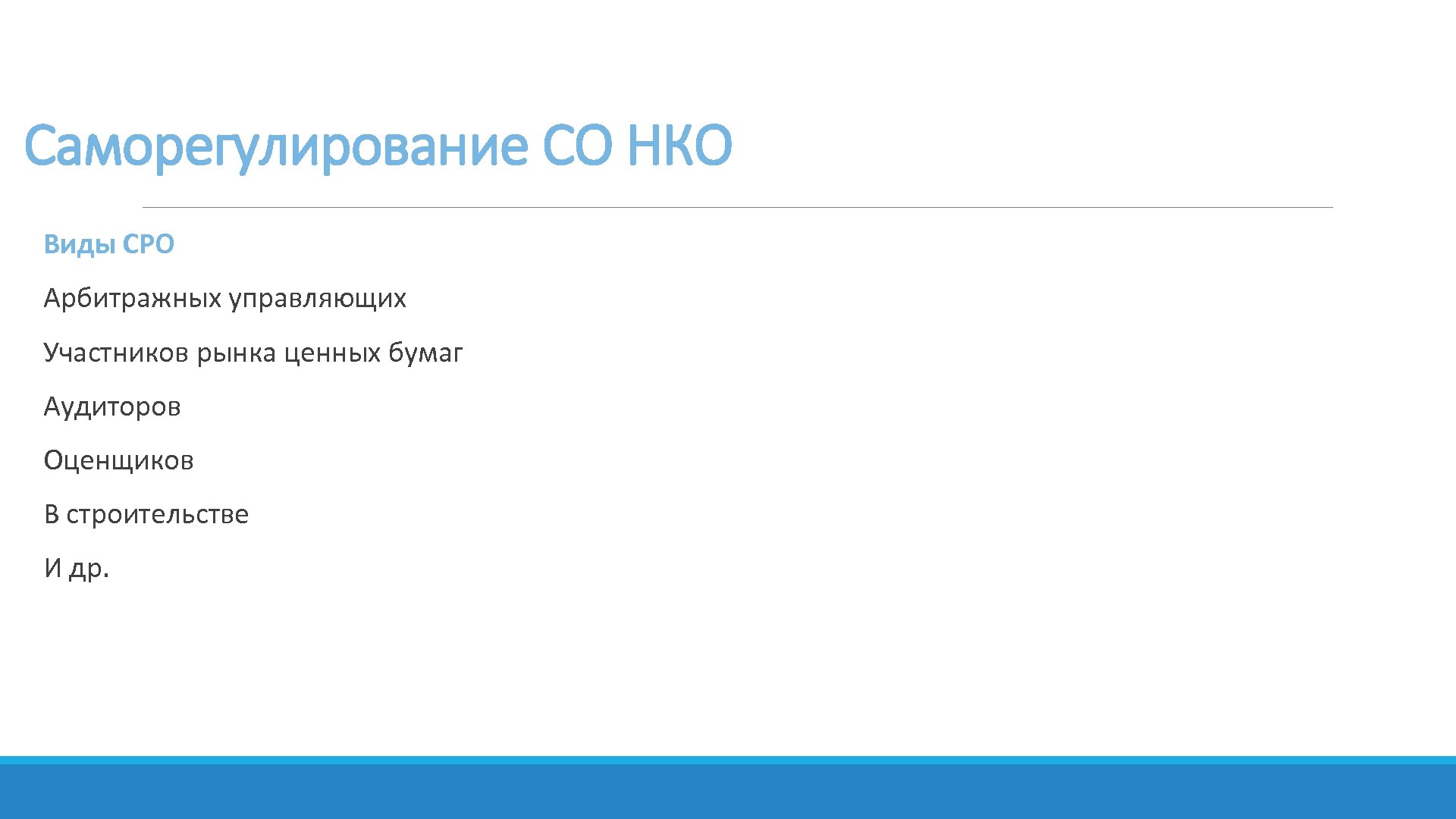 Саморегулирование СО НКО

Виды СРО

Арбитражных управляющих

Участников рынка ценных бумаг

Аудиторов

Оценщиков

В строительстве

И др.